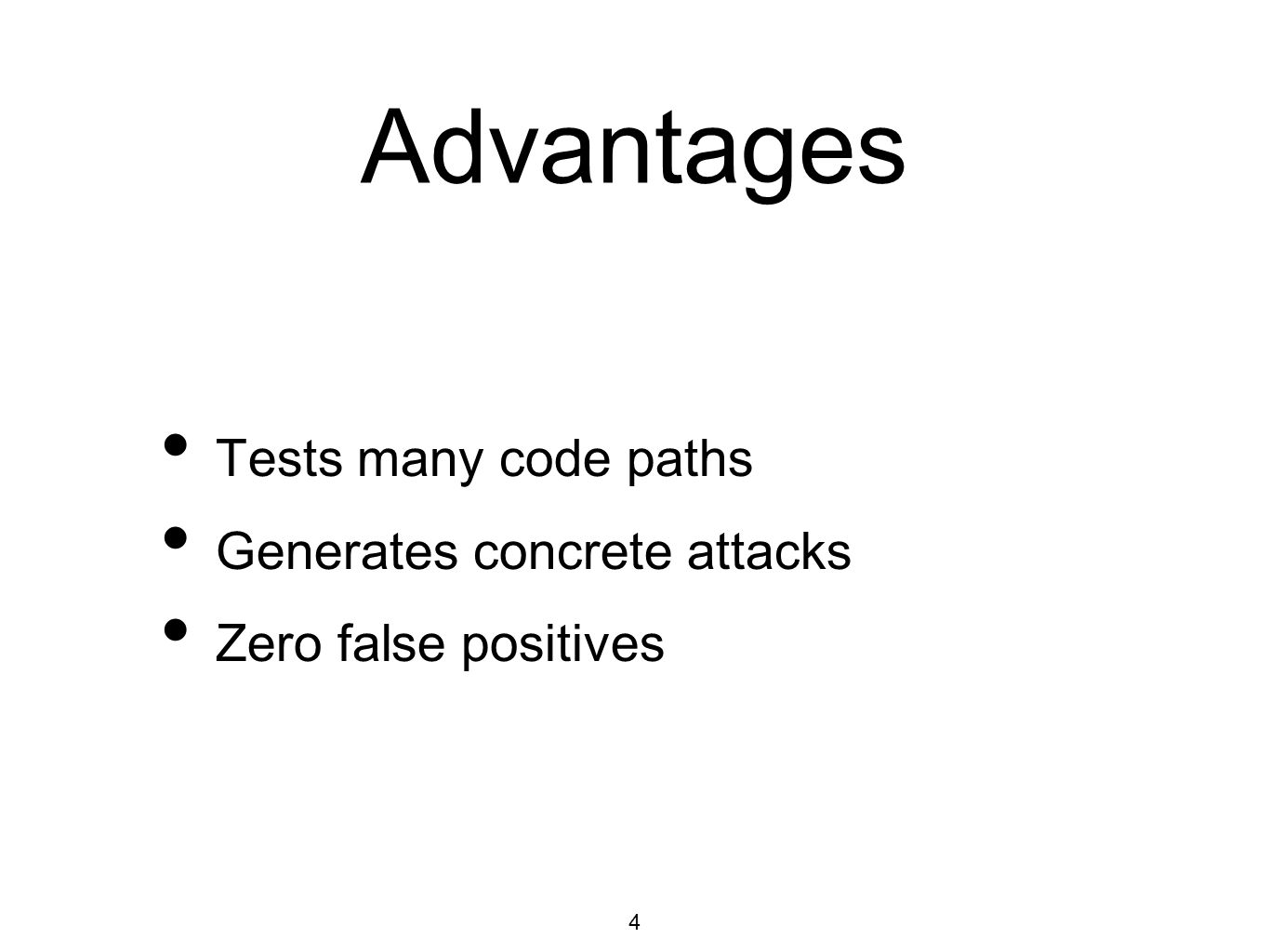 Advantages

• Tests many code paths
• Generates concrete attacks
• Zero false positives

4